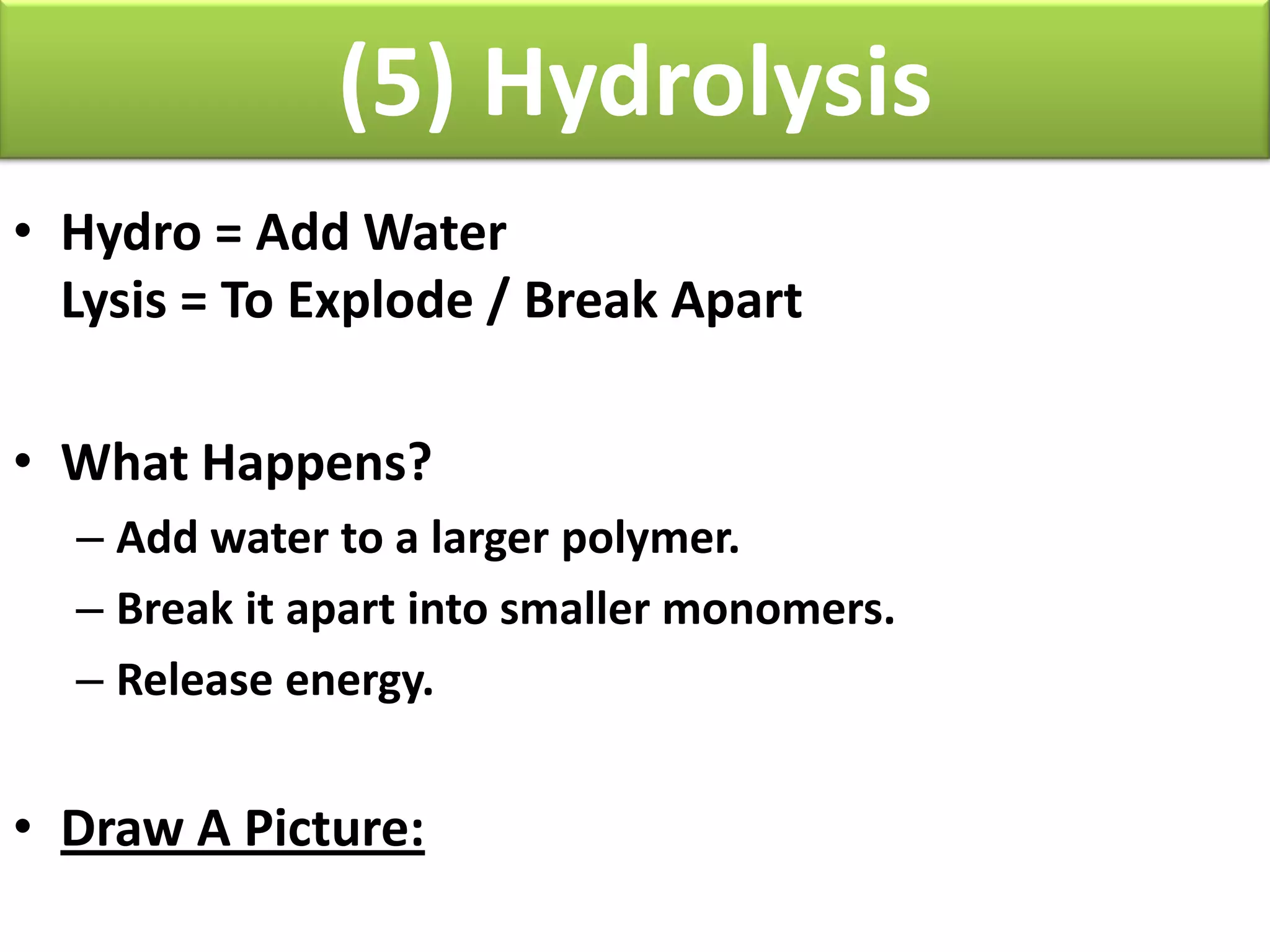 (5) Hydrolysis

• Hydro = Add Water
Lysis = To Explode / Break Apart

• What Happens?
– Add water to a larger polymer.
– Break it apart into smaller monomers.
– Release energy.

• Draw A Picture: